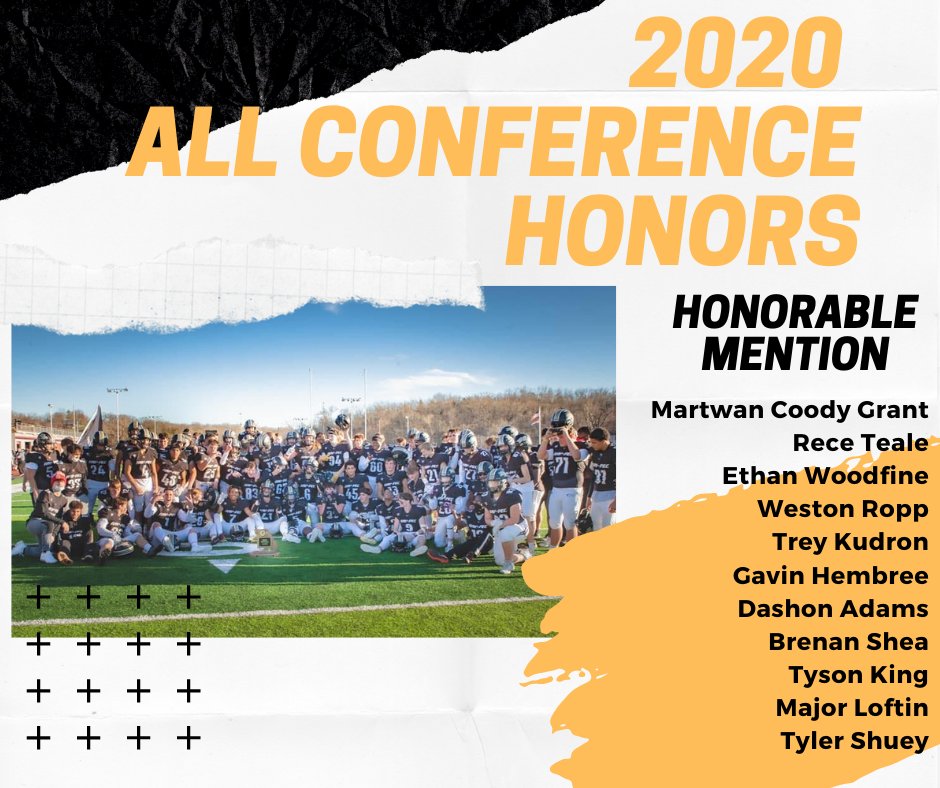 2020
ALL CONFERENCE HONORS

HONORABLE MENTION

Martwan Coody Grant
Rece Teale
Ethan Woodfine
Weston Ropp
Trey Kudron
Gavin Hembree
Dashon Adams
Brenan Shea
Tyson King
Major Loftin
Tyler Shuey